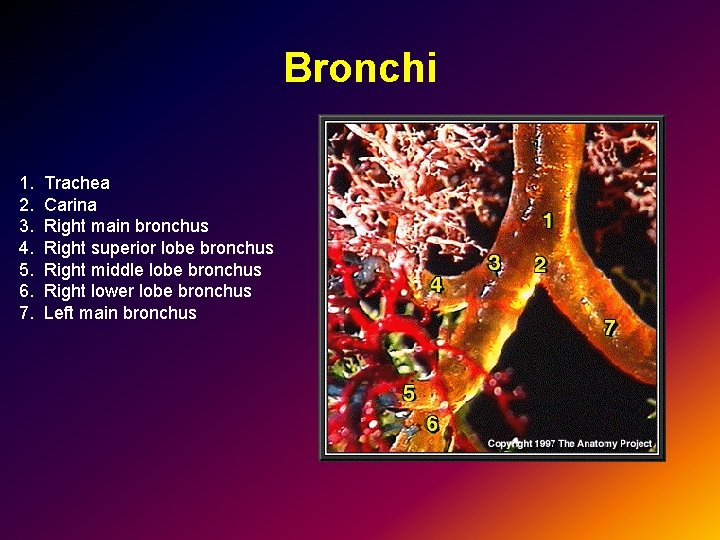 Bronchi

1. Trachea
2. Carina
3. Right main bronchus
4. Right superior lobe bronchus
5. Right middle lobe bronchus
6. Right lower lobe bronchus
7. Left main bronchus

1
3
2
4
7
5
6
Copyright 1997 The Anatomy Project